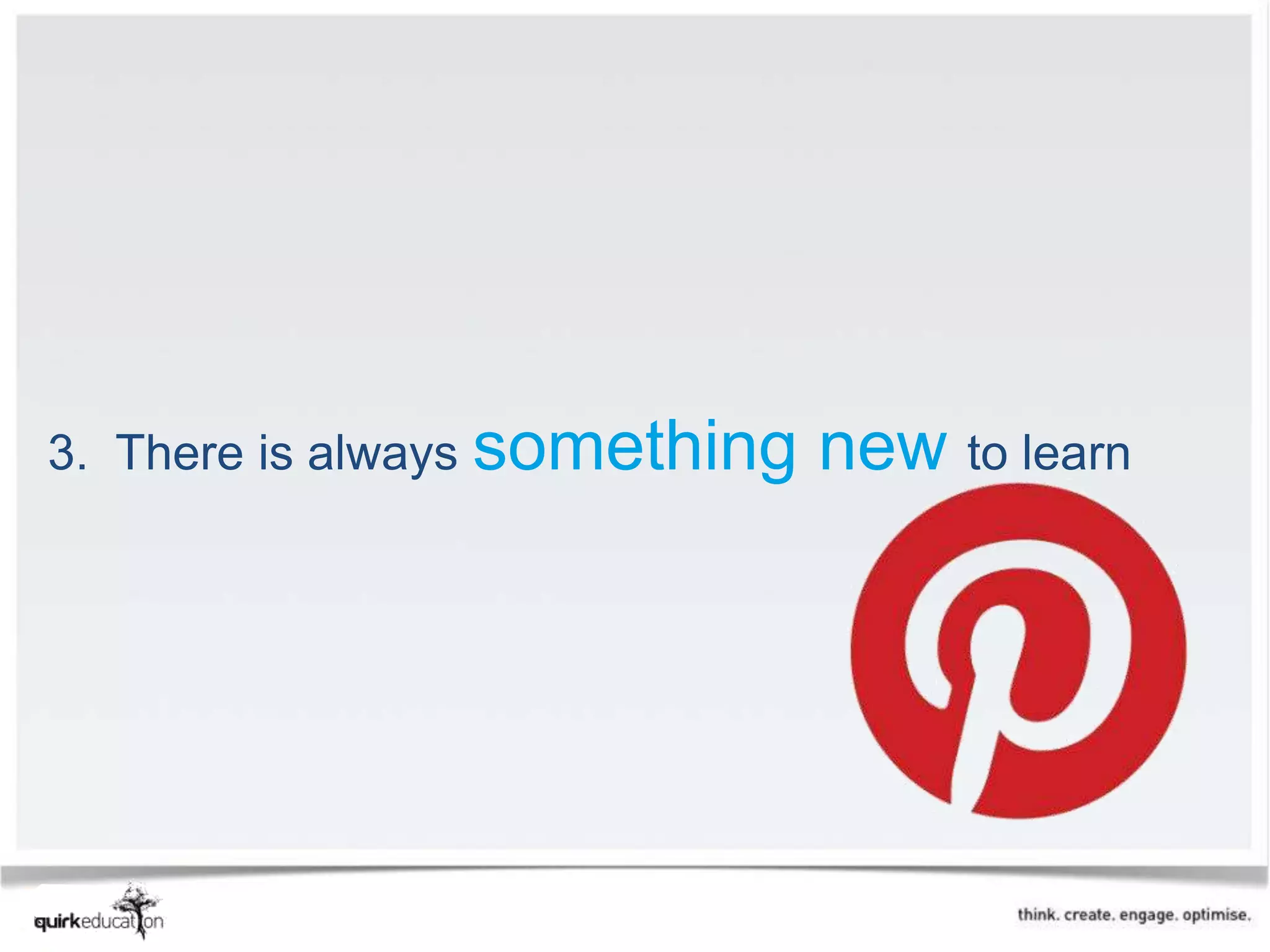 3. There is always something new to learn

quirkeducation

think. create. engage. optimise.